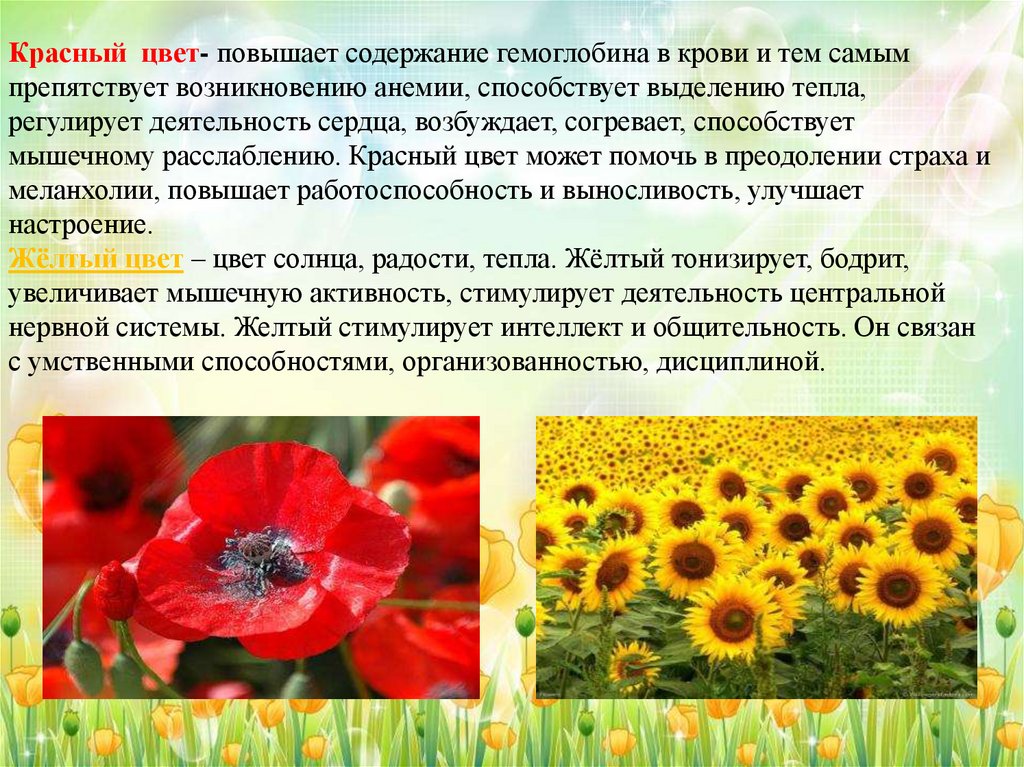 Красный цвет- повышает содержание гемоглобина в крови и тем самым препятствует возникновению анемии, способствует выделению тепла, регулирует деятельность сердца, возбуждает, согревает, способствует мышечному расслаблению. Красный цвет может помочь в преодолении страха и меланхолии, повышает работоспособность и выносливость, улучшает настроение.
Жёлтый цвет – цвет солнца, радости, тепла. Жёлтый тонизирует, бодрит, увеличивает мышечную активность, стимулирует деятельность центральной нервной системы. Желтый стимулирует интеллект и общительность. Он связан с умственными способностями, организованностью, дисциплиной.